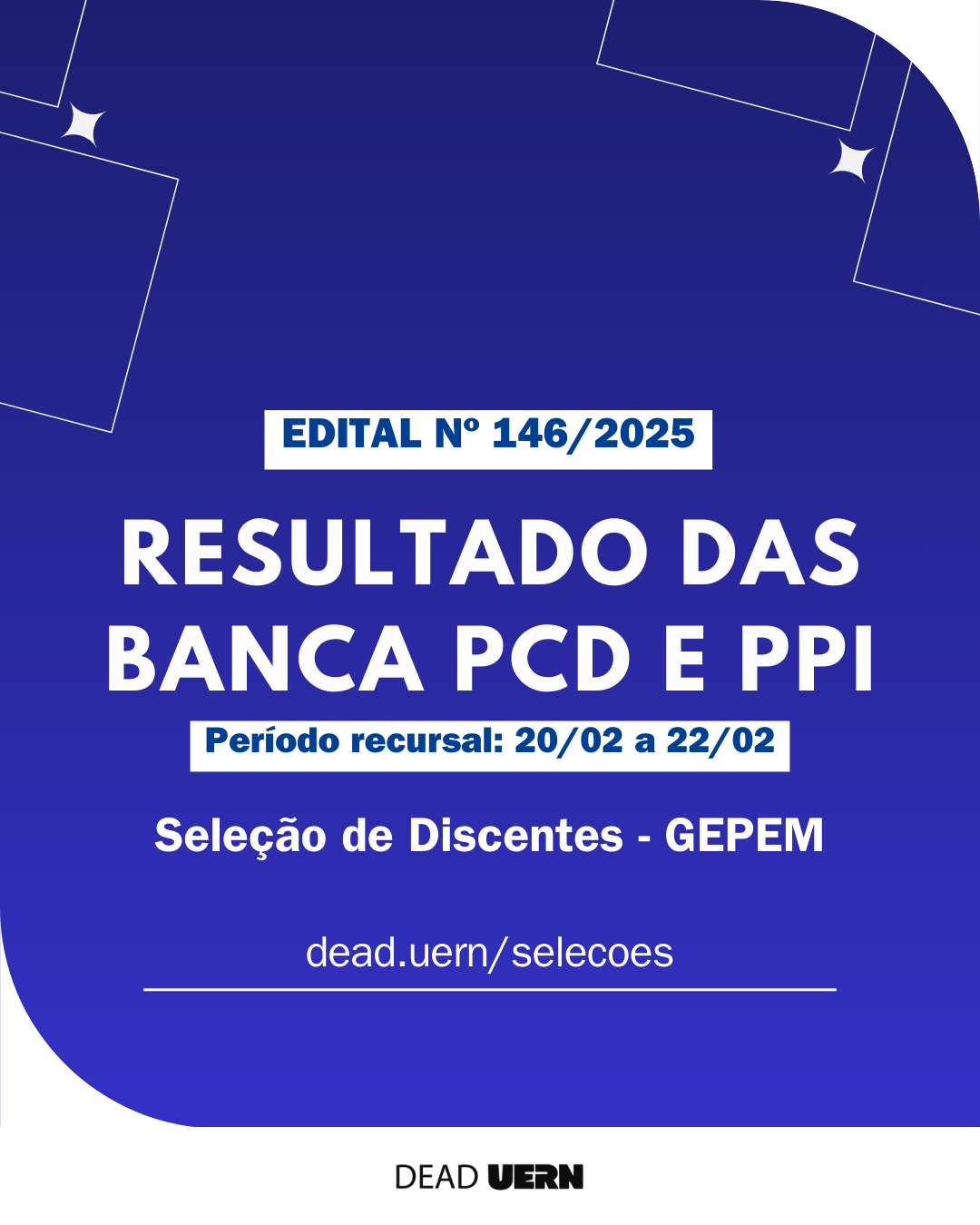 EDITAL Nº 146/2025

RESULTADO DAS BANCA PCD E PPI

Período recursal: 20/02 a 22/02

Seleção de Discentes - GEPEM

dead.uern/selecoes

DEAD UERN